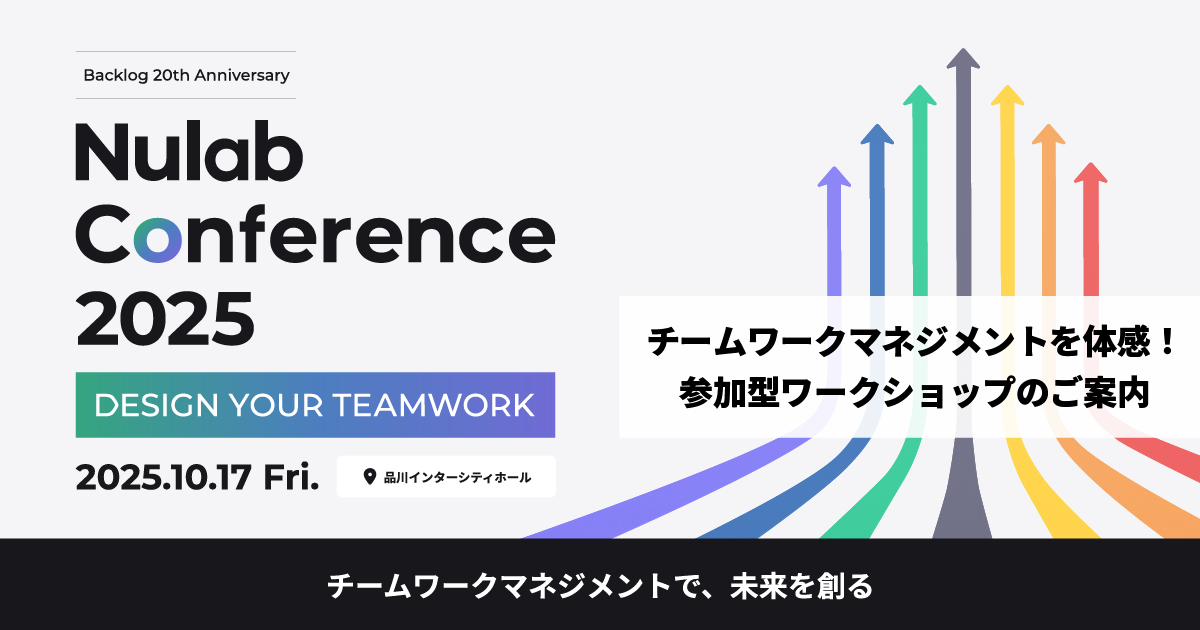 Backlog 20th Anniversary

Nulab Conference 2025

DESIGN YOUR TEAMWORK

2025.10.17 Fri.

品川インターシティホール

チームワークマネジメントを体感！
参加型ワークショップのご案内

チームワークマネジメントで、未来を創る